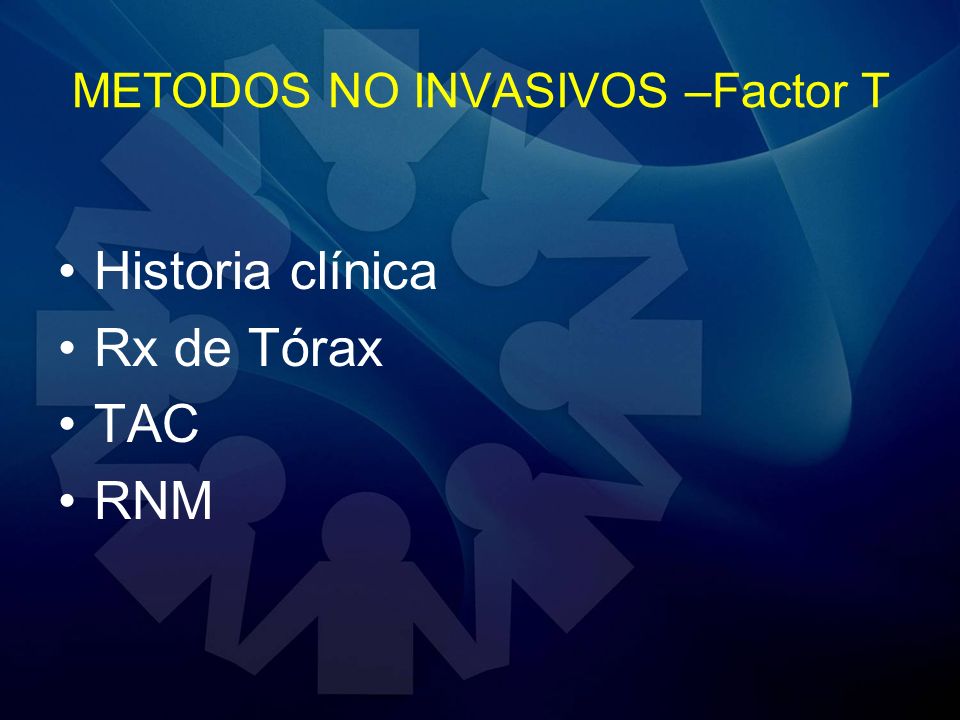 METODOS NO INVASIVOS –Factor T

• Historia clínica
• Rx de Tórax
• TAC
• RNM